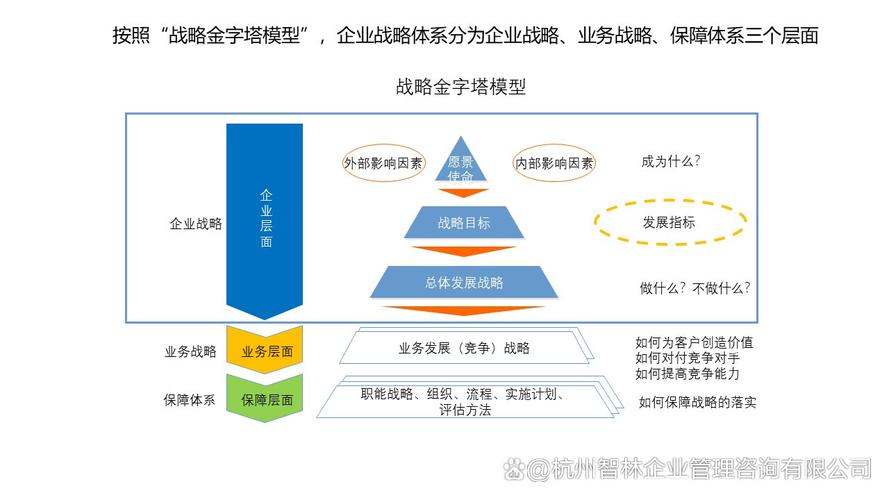 按照“战略金字塔模型”，企业战略体系分为企业战略、业务战略、保障体系三个层面

战略金字塔模型

企业战略

企业层面

外部影响因素

愿景使命

内部影响因素

成为什么？

战略目标

发展指标

总体发展战略

做什么？不做什么？

业务战略

业务层面

业务发展（竞争）战略

如何为客户创造价值
如何对付竞争对手
如何提高竞争能力

保障体系

保障层面

职能战略、组织、流程、实施计划、评估方法

如何保障战略的落实

@杭州智林企业管理咨询有限公司